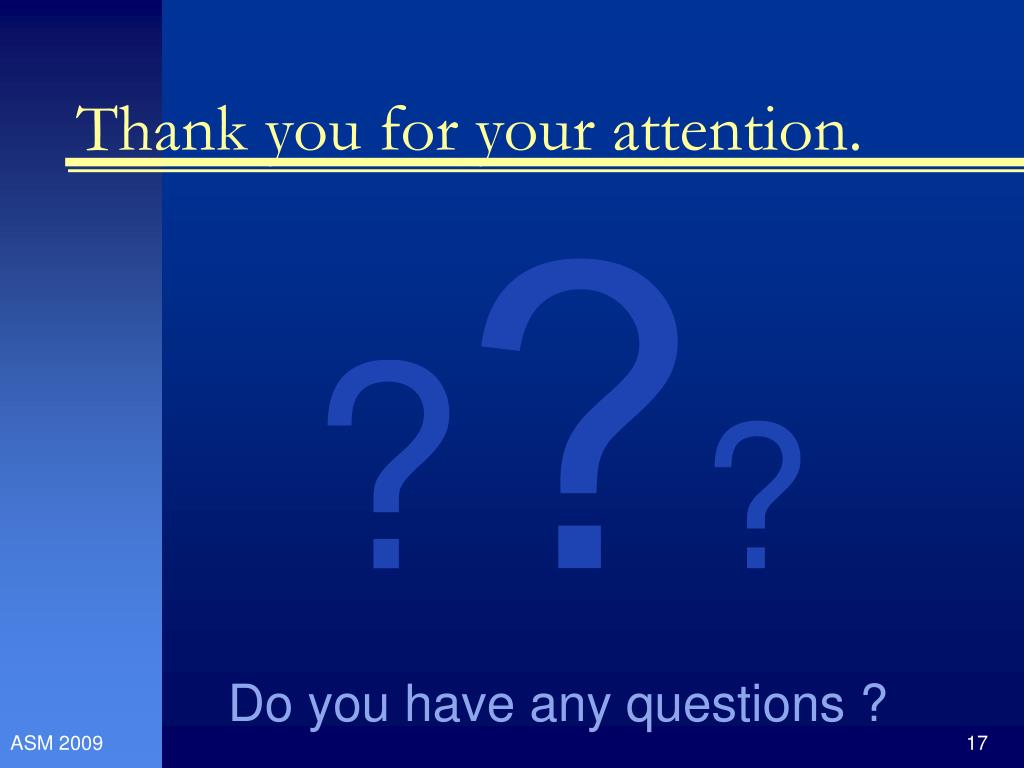 Thank you for your attention.

? ? ?

Do you have any questions ?

ASM 2009

17